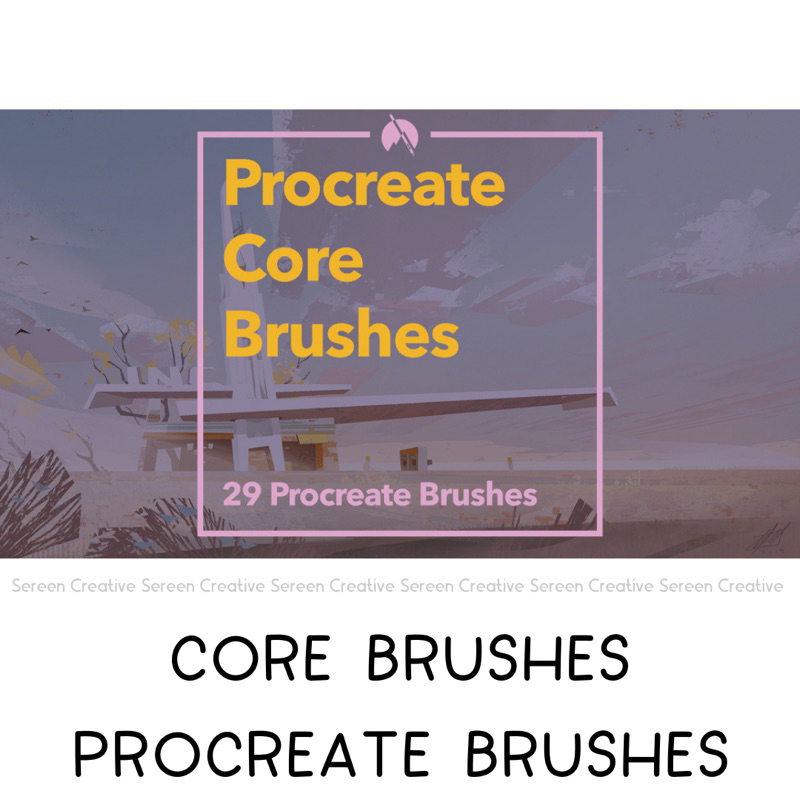 Procreate Core Brushes

29 Procreate Brushes

Sereen Creative Sereen Creative Sereen Creative Sereen Creative Sereen Creative Sereen Creative

CORE BRUSHES
PROCREATE BRUSHES